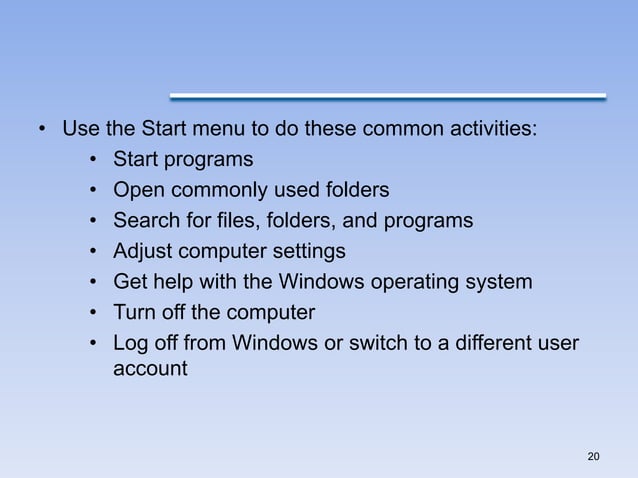 • Use the Start menu to do these common activities:
  • Start programs
  • Open commonly used folders
  • Search for files, folders, and programs
  • Adjust computer settings
  • Get help with the Windows operating system
  • Turn off the computer
  • Log off from Windows or switch to a different user account

20